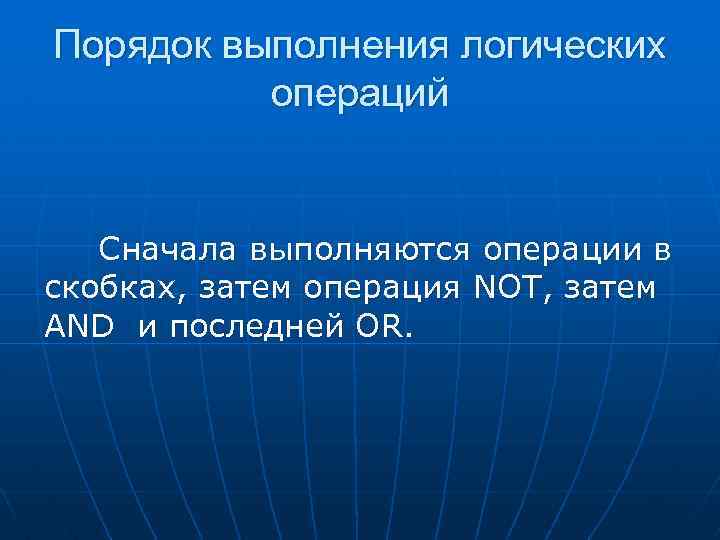 Порядок выполнения логических операций

Сначала выполняются операции в скобках, затем операция NOT, затем AND и последней OR.